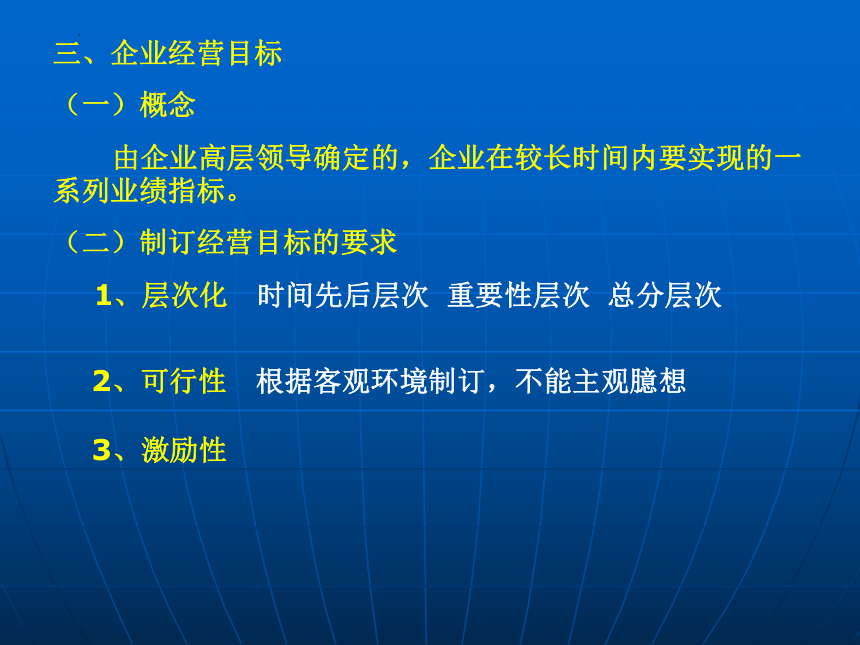 三、企业经营目标

（一）概念

由企业高层领导确定的，企业在较长时间内要实现的一系列业绩指标。

（二）制订经营目标的要求

1、层次化　时间先后层次　重要性层次　总分层次

2、可行性　根据客观环境制订，不能主观臆想

3、激励性